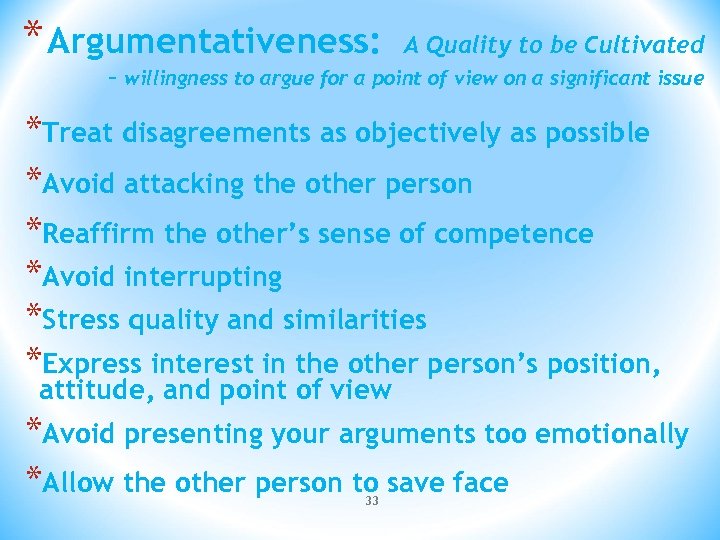 *Argumentativeness: A Quality to be Cultivated
– willingness to argue for a point of view on a significant issue

*Treat disagreements as objectively as possible

*Avoid attacking the other person

*Reaffirm the other's sense of competence

*Avoid interrupting

*Stress quality and similarities

*Express interest in the other person's position, attitude, and point of view

*Avoid presenting your arguments too emotionally

*Allow the other person to save face

33